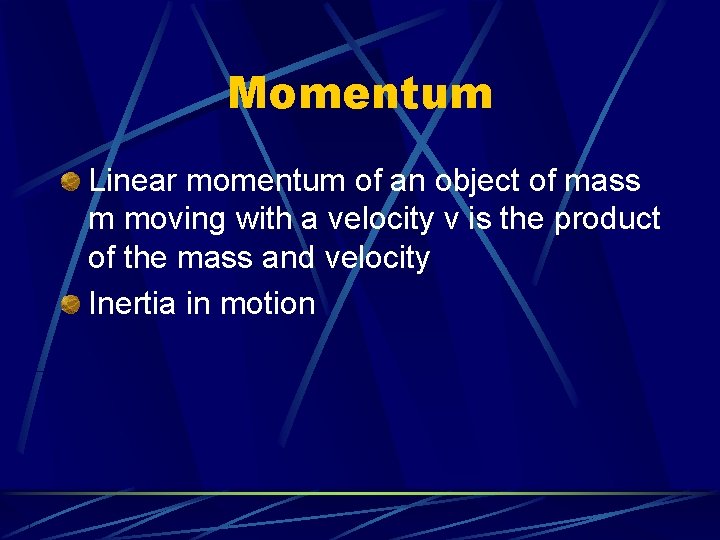 Momentum

Linear momentum of an object of mass m moving with a velocity v is the product of the mass and velocity

Inertia in motion